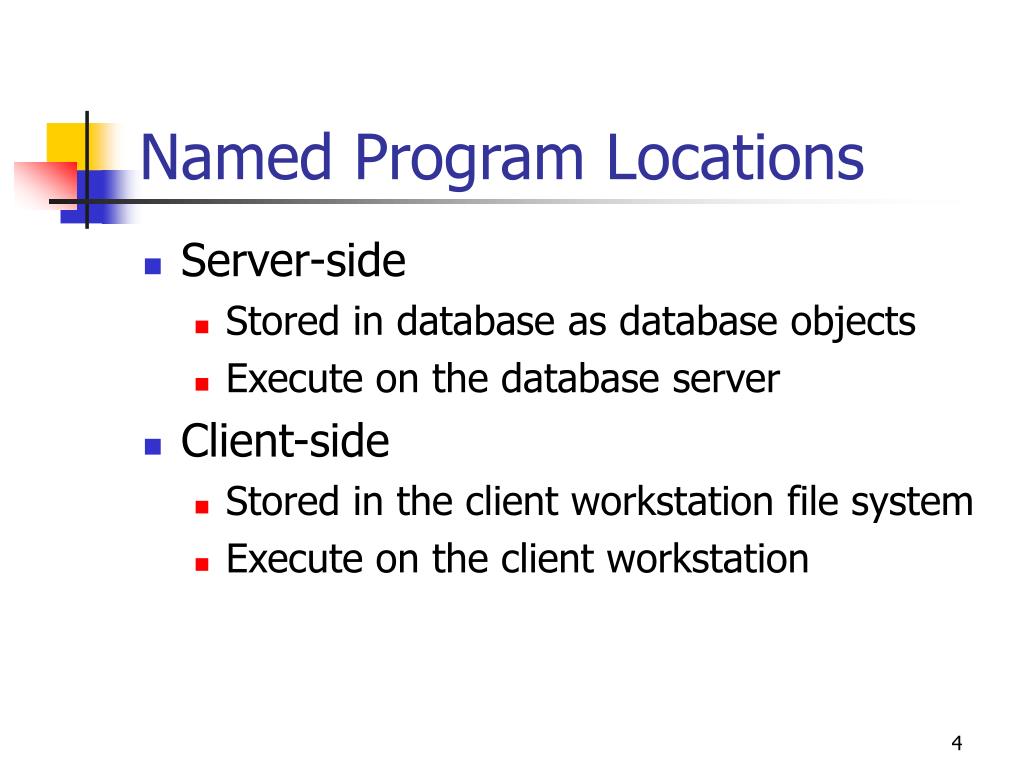 Named Program Locations

- Server-side
  - Stored in database as database objects
  - Execute on the database server
- Client-side
  - Stored in the client workstation file system
  - Execute on the client workstation

4